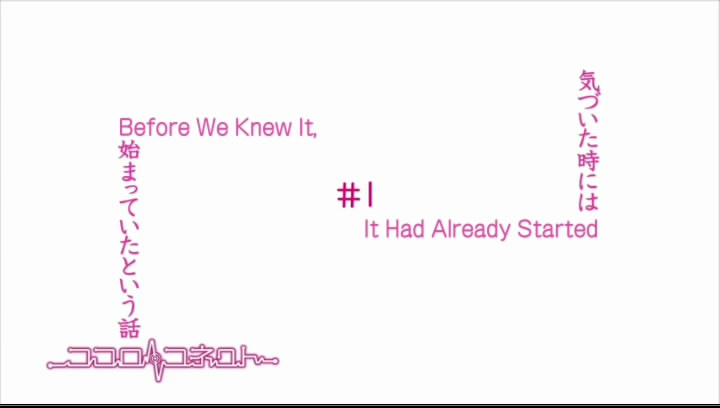 気づいた時には

Before We Knew It,
始まっていたという話

#1

It Had Already Started

ココロコネクト